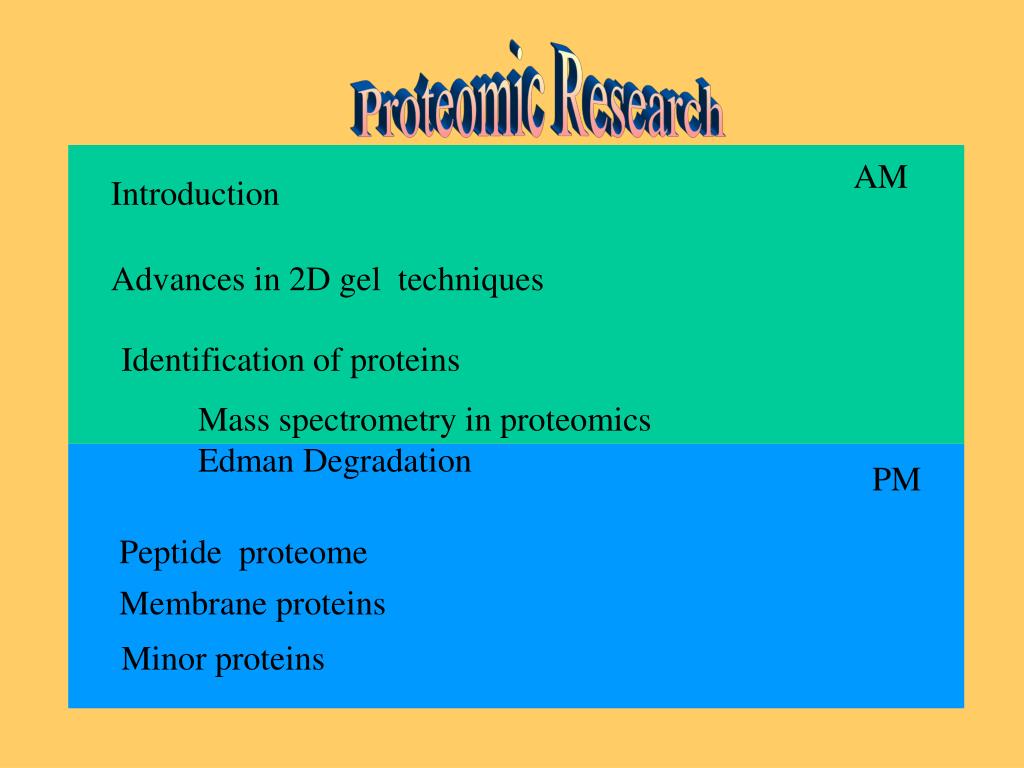 Proteomic Research

AM

Introduction

Advances in 2D gel techniques

Identification of proteins

Mass spectrometry in proteomics

Edman Degradation

PM

Peptide proteome

Membrane proteins

Minor proteins